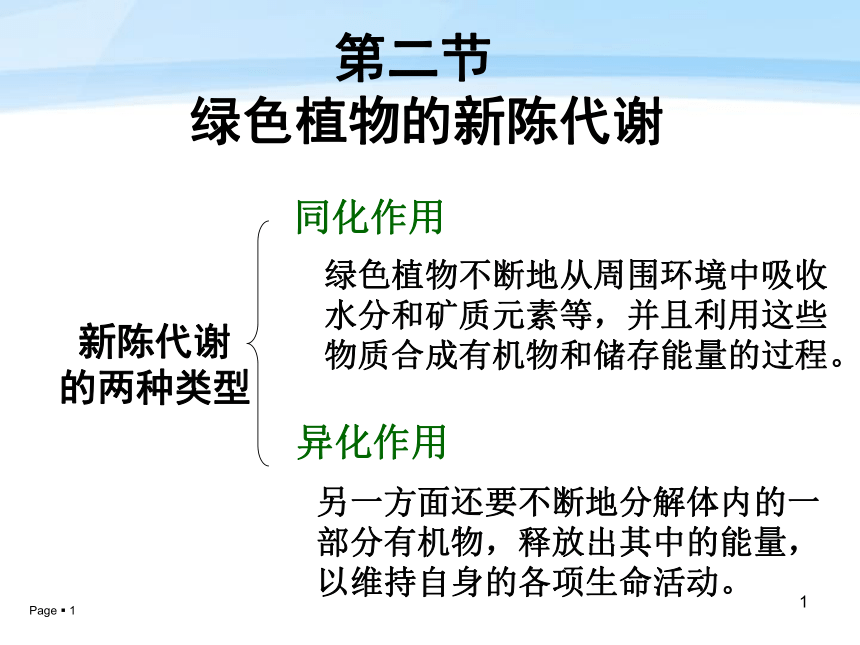 第二节
绿色植物的新陈代谢

新陈代谢的两种类型

同化作用

绿色植物不断地从周围环境中吸收水分和矿质元素等，并且利用这些物质合成有机物和储存能量的过程。

异化作用

另一方面还要不断地分解体内的一部分有机物，释放出其中的能量，以维持自身的各项生命活动。

Page ▪ 1

1